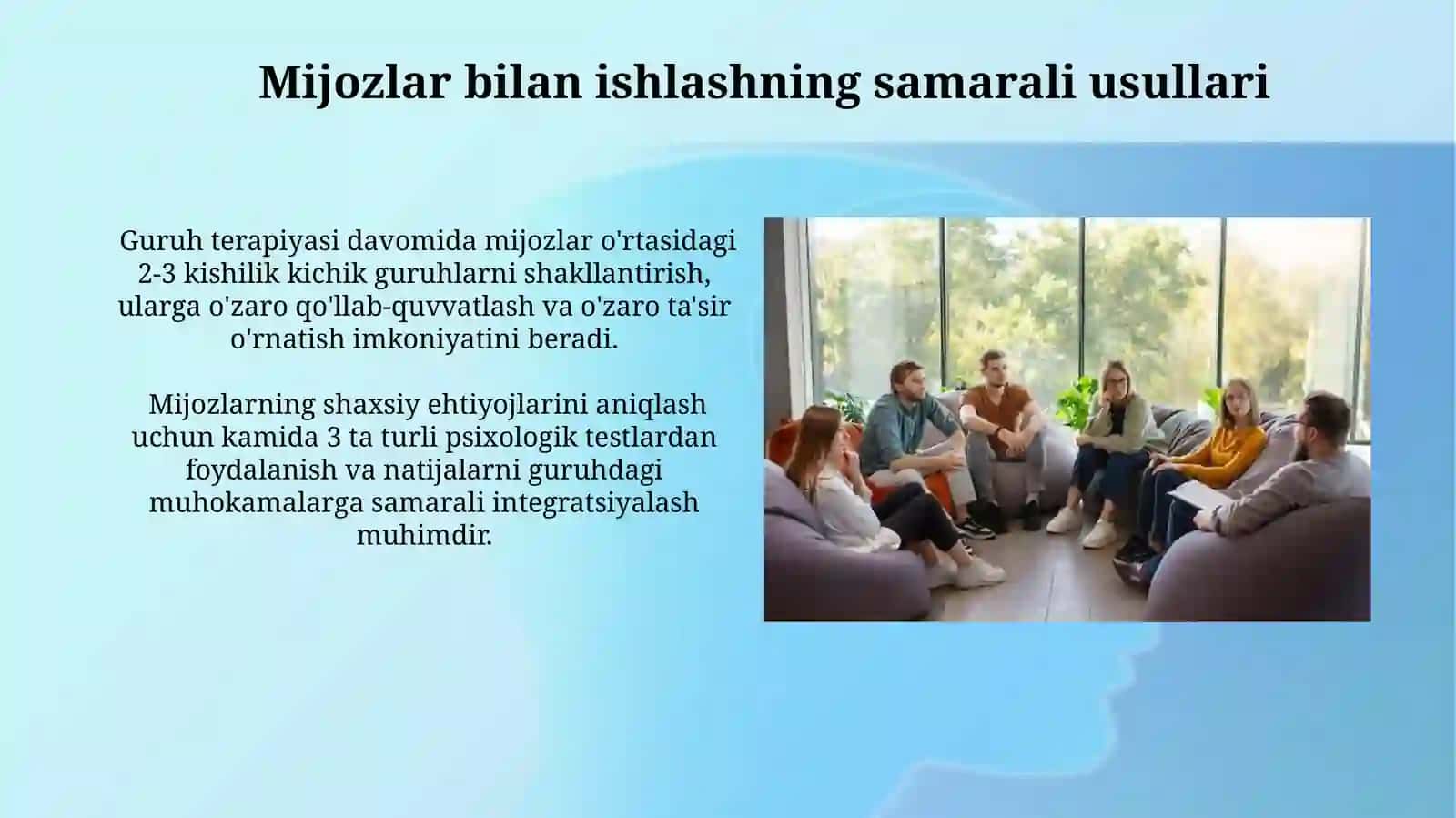 Mijozlar bilan ishlashning samarali usullari

Guruh terapiyasi davomida mijozlar o'rtasidagi 2-3 kishilik kichik guruhlarni shakllantirish, ularga o'zaro qo'llab-quvvatlash va o'zaro ta'sir o'rnatish imkoniyatini beradi.

Mijozlarning shaxsiy ehtiyojlarini aniqlash uchun kamida 3 ta turli psixologik testlardan foydalanish va natijalarni guruhdagi muhokamalarga samarali integratsiyalash muhimdir.